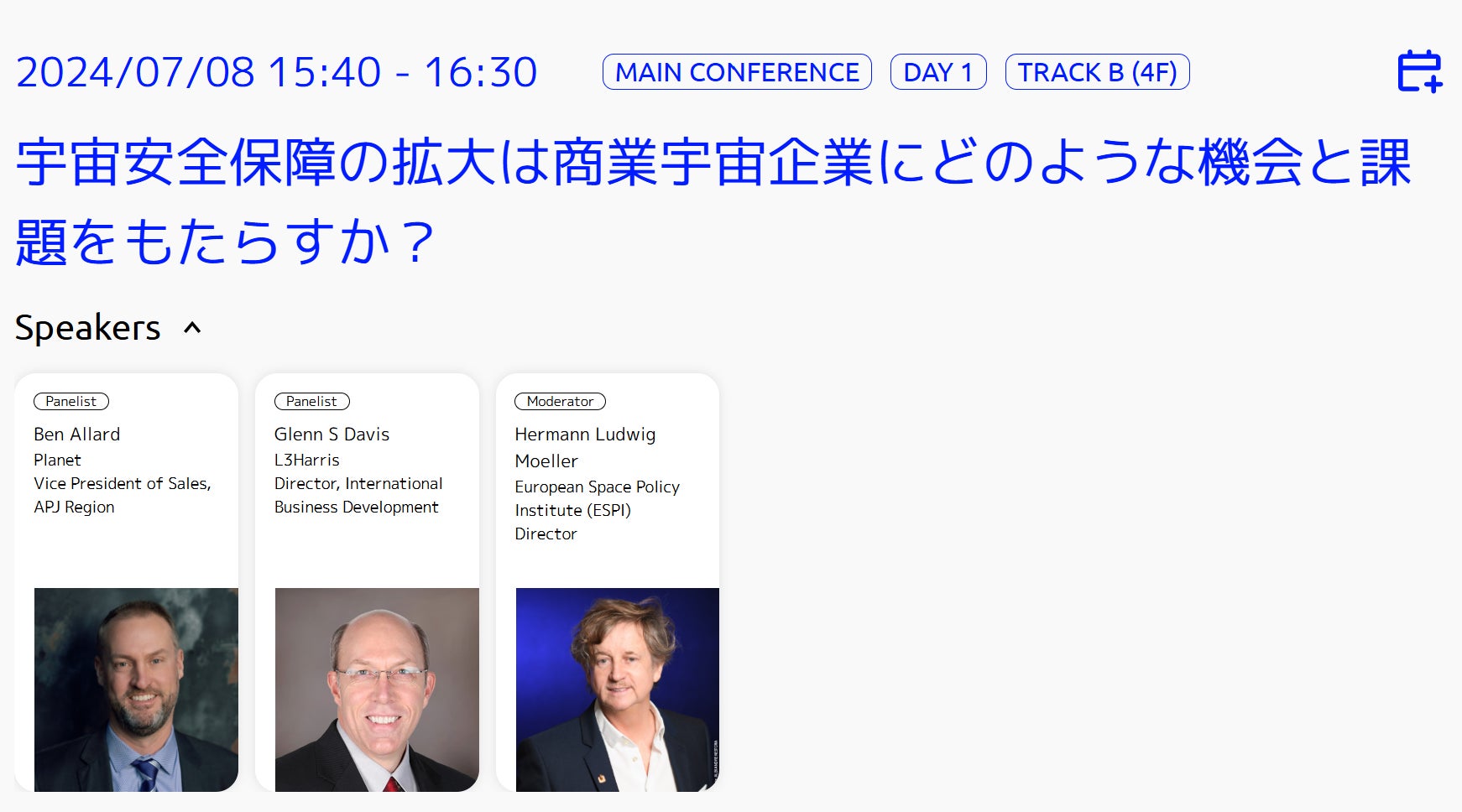 2024/07/08 15:40 - 16:30 MAIN CONFERENCE DAY 1 TRACK B (4F)

宇宙安全保障の拡大は商業宇宙企業にどのような機会と課題をもたらすか？

Speakers

Panelist
Ben Allard
Planet
Vice President of Sales, APJ Region

Panelist
Glenn S Davis
L3Harris
Director, International Business Development

Moderator
Hermann Ludwig Moeller
European Space Policy Institute (ESPI)
Director